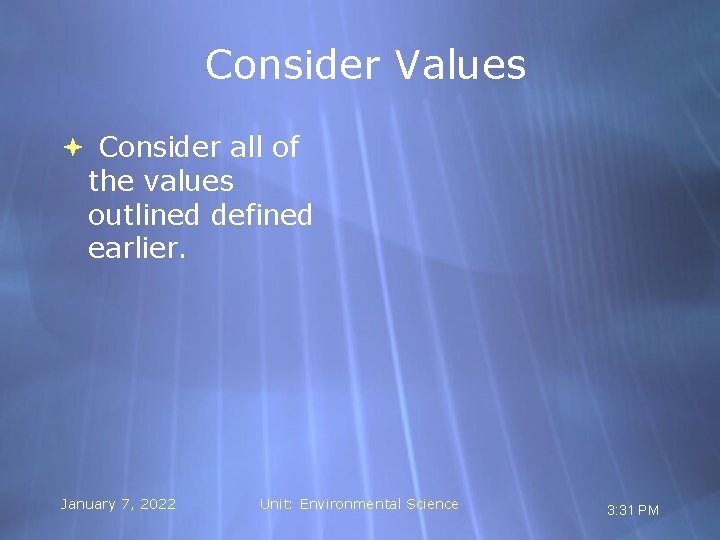 Consider Values

Consider all of the values outlined defined earlier.

January 7, 2022

Unit: Environmental Science

3:31 PM